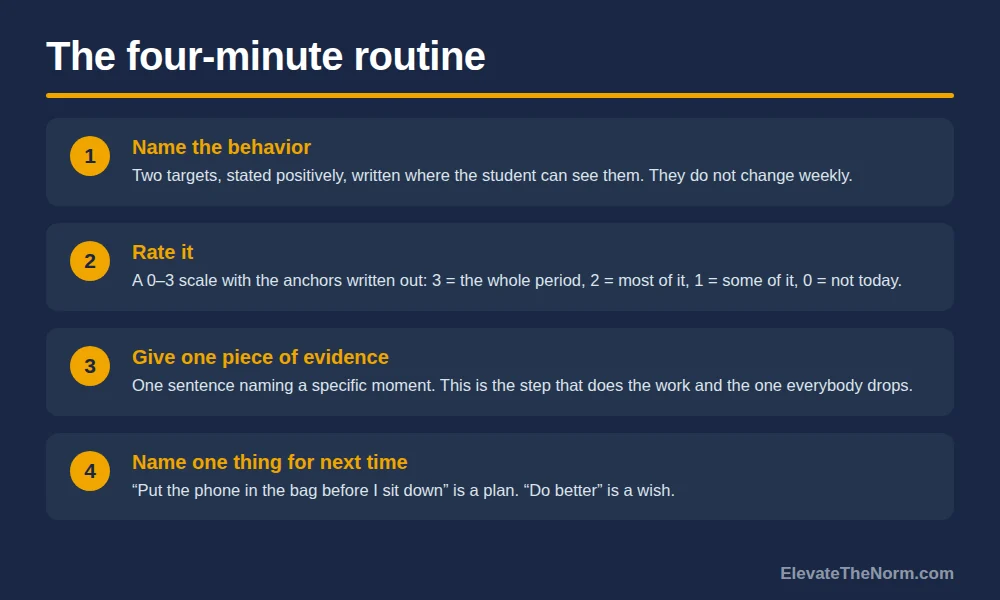 The four-minute routine

1

Name the behavior

Two targets, stated positively, written where the student can see them. They do not change weekly.

2

Rate it

A 0–3 scale with the anchors written out: 3 = the whole period, 2 = most of it, 1 = some of it, 0 = not today.

3

Give one piece of evidence

One sentence naming a specific moment. This is the step that does the work and the one everybody drops.

4

Name one thing for next time

“Put the phone in the bag before I sit down” is a plan. “Do better” is a wish.

ElevateTheNorm.com